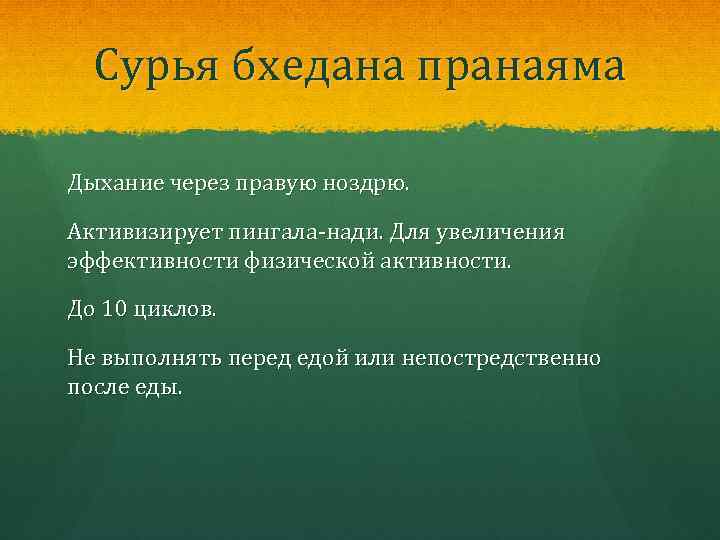 Сурья бхедана пранаяма

Дыхание через правую ноздрю.

Активизирует пингала-нади. Для увеличения эффективности физической активности.

До 10 циклов.

Не выполнять перед едой или непостредственно после еды.